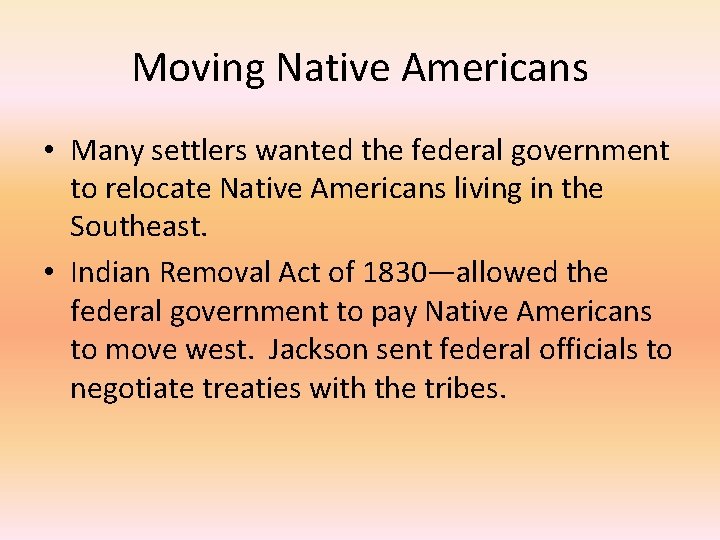 Moving Native Americans

• Many settlers wanted the federal government to relocate Native Americans living in the Southeast.

• Indian Removal Act of 1830—allowed the federal government to pay Native Americans to move west. Jackson sent federal officials to negotiate treaties with the tribes.